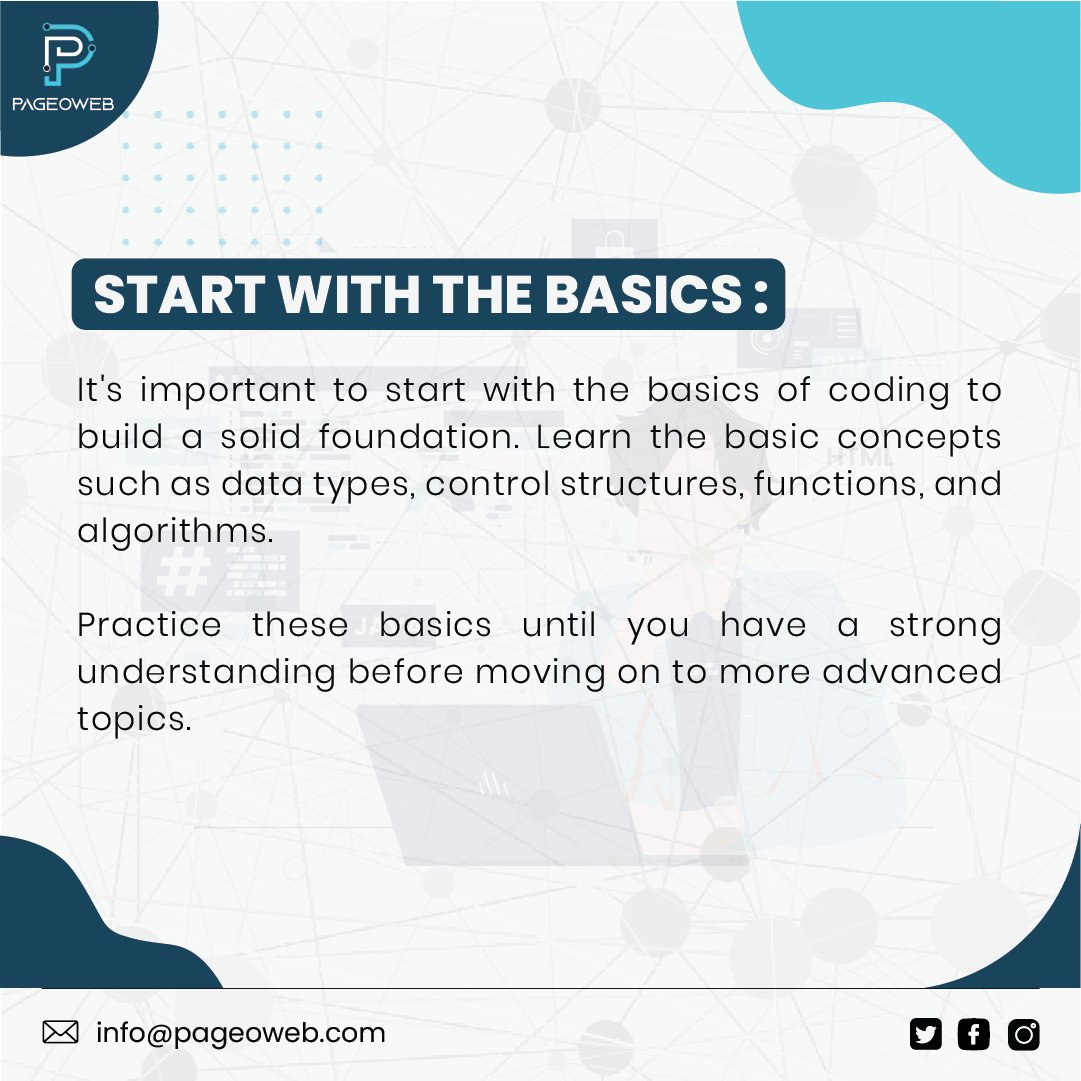 PAGEOWEB

START WITH THE BASICS :

It's important to start with the basics of coding to build a solid foundation. Learn the basic concepts such as data types, control structures, functions, and algorithms.

Practice these basics until you have a strong understanding before moving on to more advanced topics.

info@pageoweb.com